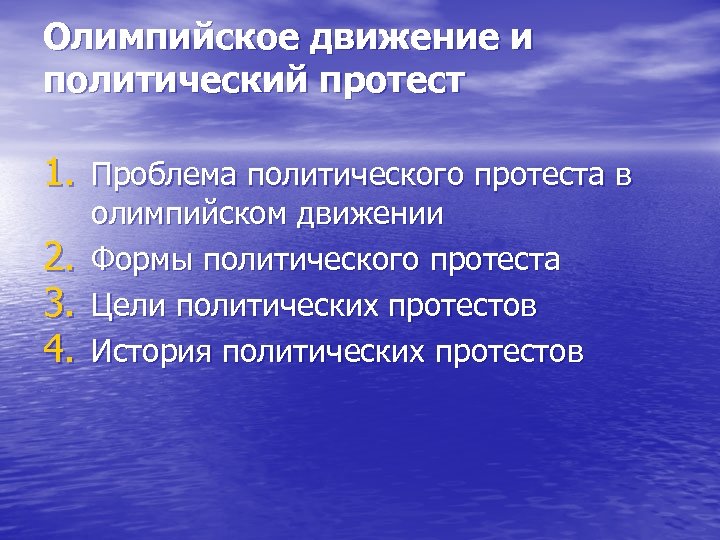 Олимпийское движение и политический протест

1. Проблема политического протеста в олимпийском движении
2. Формы политического протеста
3. Цели политических протестов
4. История политических протестов